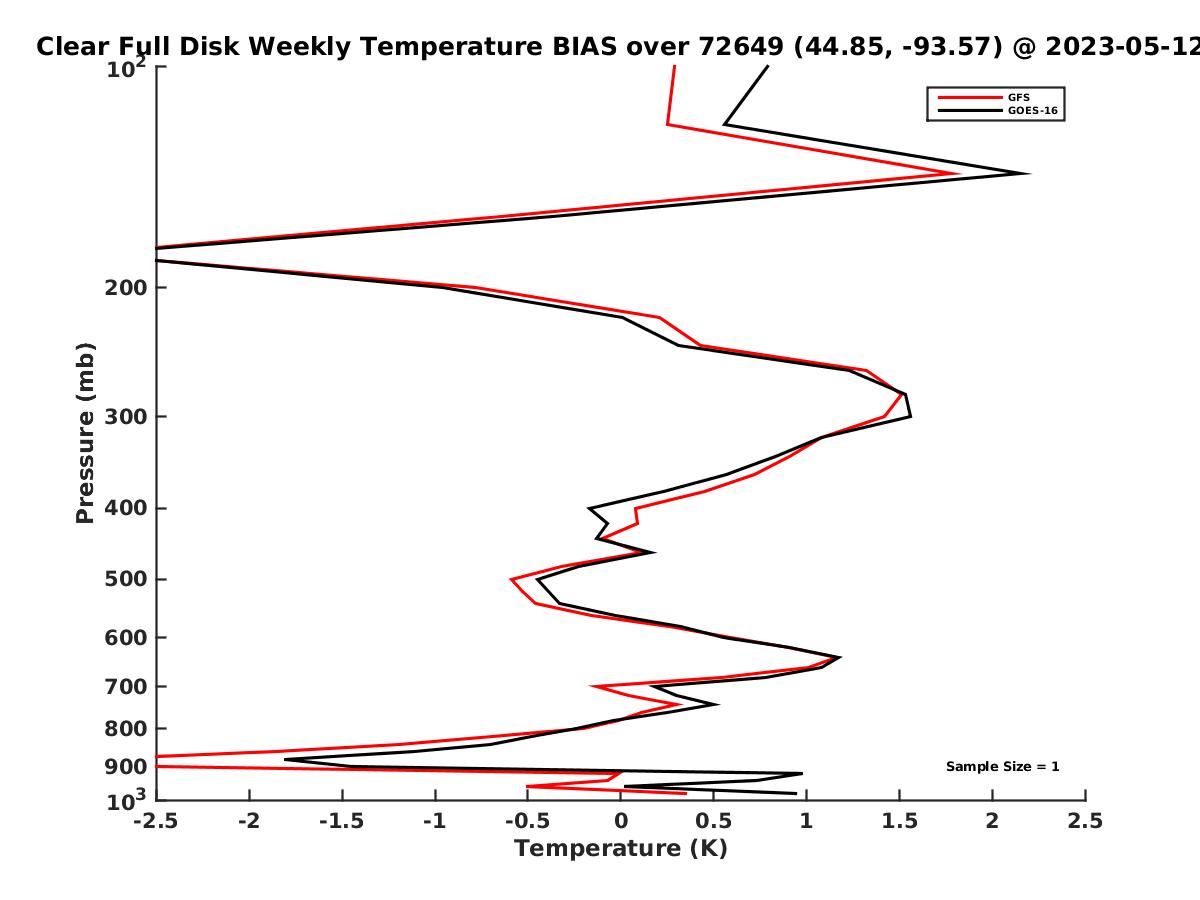 Clear Full Disk Weekly Temperature BIAS over 72649 (44.85, -93.57) @ 2023-05-12

GFS
GOES-16

Pressure (mb)

$10^2$
200
300
400
500
600
700
800
900
$10^3$

Sample Size = 1

-2.5 -2 -1.5 -1 -0.5 0 0.5 1 1.5 2 2.5
Temperature (K)